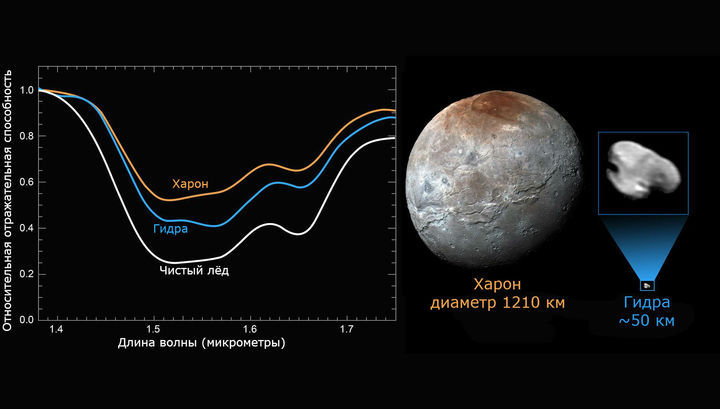 Относительная отражательная способность

1.0
0.8
0.6
0.4
0.2
0.0

Харон
Гидра
Чистый лёд

1.4
1.5
1.6
1.7

Длина волны (микрометры)

Харон
диаметр 1210 км

Гидра
~50 км